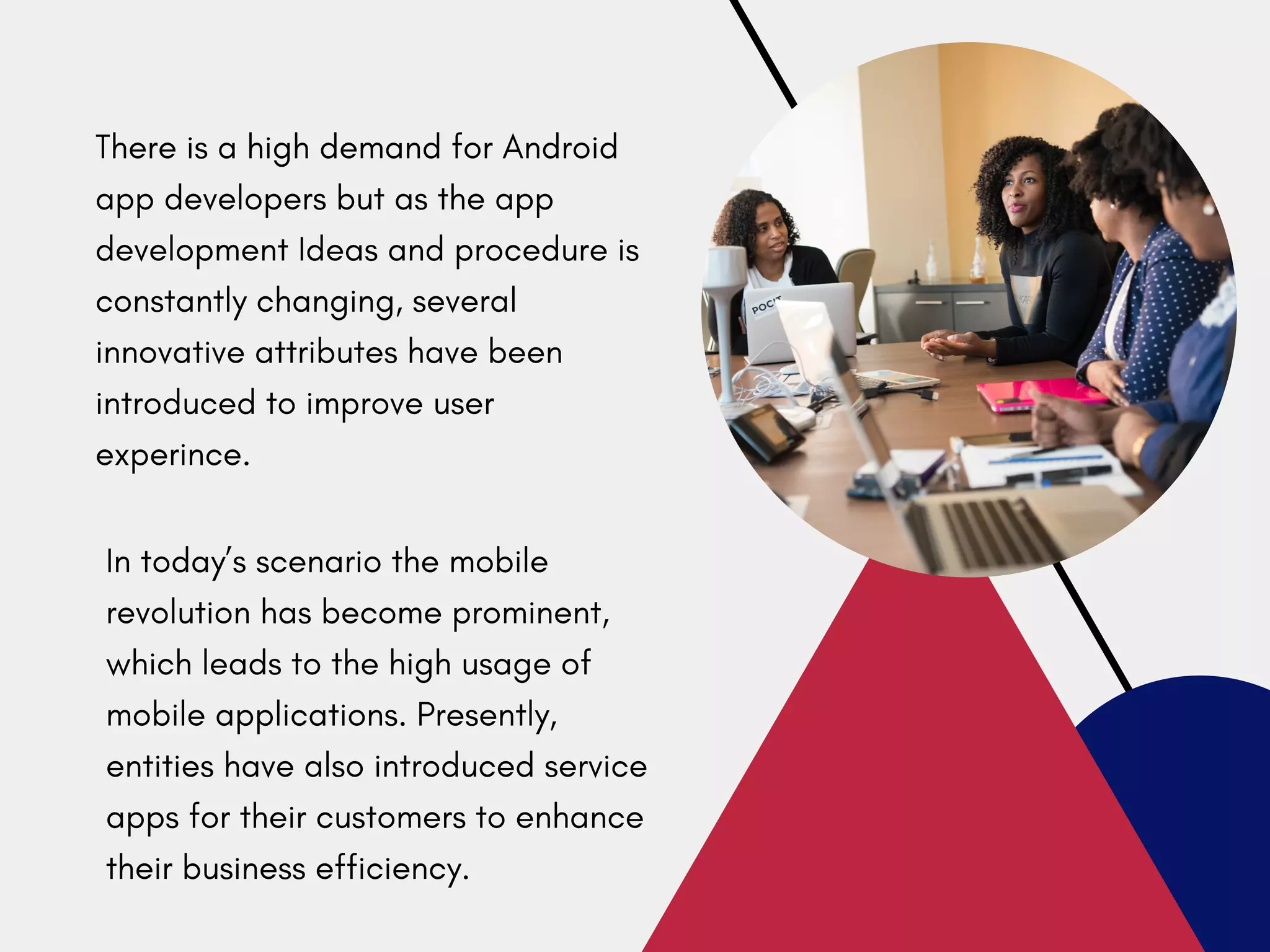 There is a high demand for Android app developers but as the app development Ideas and procedure is constantly changing, several innovative attributes have been introduced to improve user experince.

In today's scenario the mobile revolution has become prominent, which leads to the high usage of mobile applications. Presently, entities have also introduced service apps for their customers to enhance their business efficiency.

POCIT